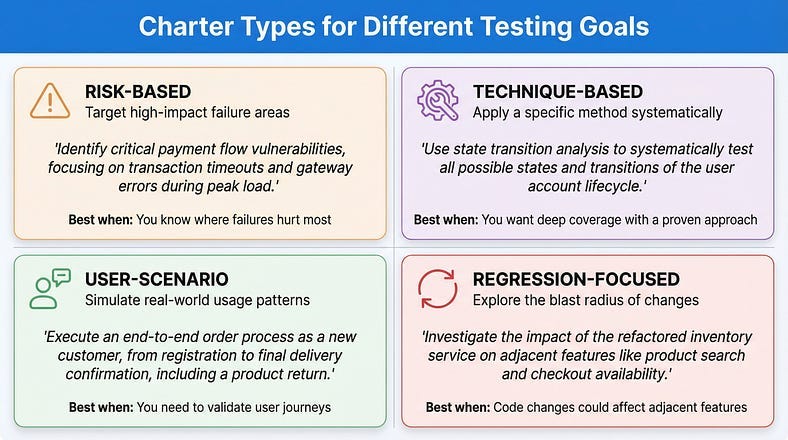 Charter Types for Different Testing Goals

RISK-BASED
Target high-impact failure areas

'Identify critical payment flow vulnerabilities, focusing on transaction timeouts and gateway errors during peak load.'

Best when: You know where failures hurt most

TECHNIQUE-BASED
Apply a specific method systematically

'Use state transition analysis to systematically test all possible states and transitions of the user account lifecycle.'

Best when: You want deep coverage with a proven approach

USER-SCENARIO
Simulate real-world usage patterns

'Execute an end-to-end order process as a new customer, from registration to final delivery confirmation, including a product return.'

Best when: You need to validate user journeys

REGRESSION-FOCUSED
Explore the blast radius of changes

'Investigate the impact of the refactored inventory service on adjacent features like product search and checkout availability.'

Best when: Code changes could affect adjacent features